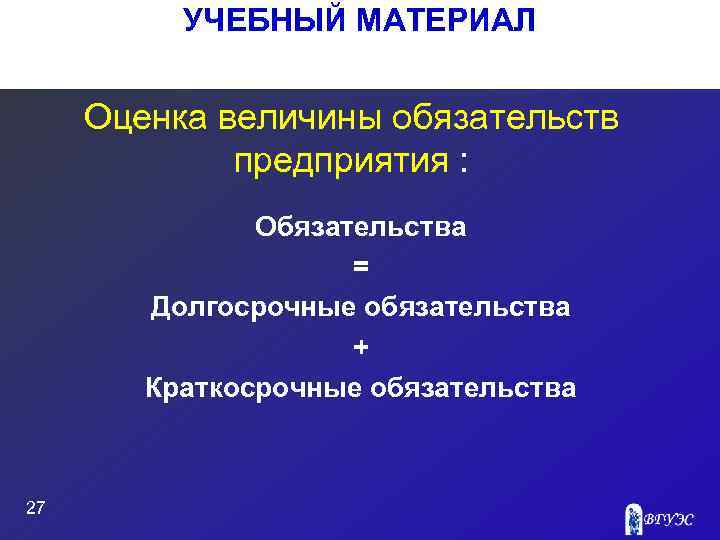 УЧЕБНЫЙ МАТЕРИАЛ

Оценка величины обязательств предприятия :

Обязательства
=
Долгосрочные обязательства
+
Краткосрочные обязательства

27

ВГУЭС